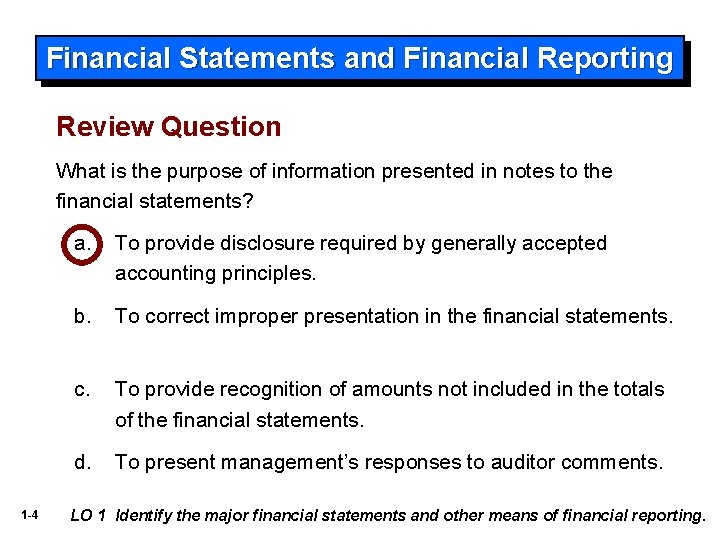 Financial Statements and Financial Reporting

Review Question

What is the purpose of information presented in notes to the financial statements?

a. To provide disclosure required by generally accepted accounting principles.

b. To correct improper presentation in the financial statements.

c. To provide recognition of amounts not included in the totals of the financial statements.

d. To present management's responses to auditor comments.

1-4 LO 1 Identify the major financial statements and other means of financial reporting.